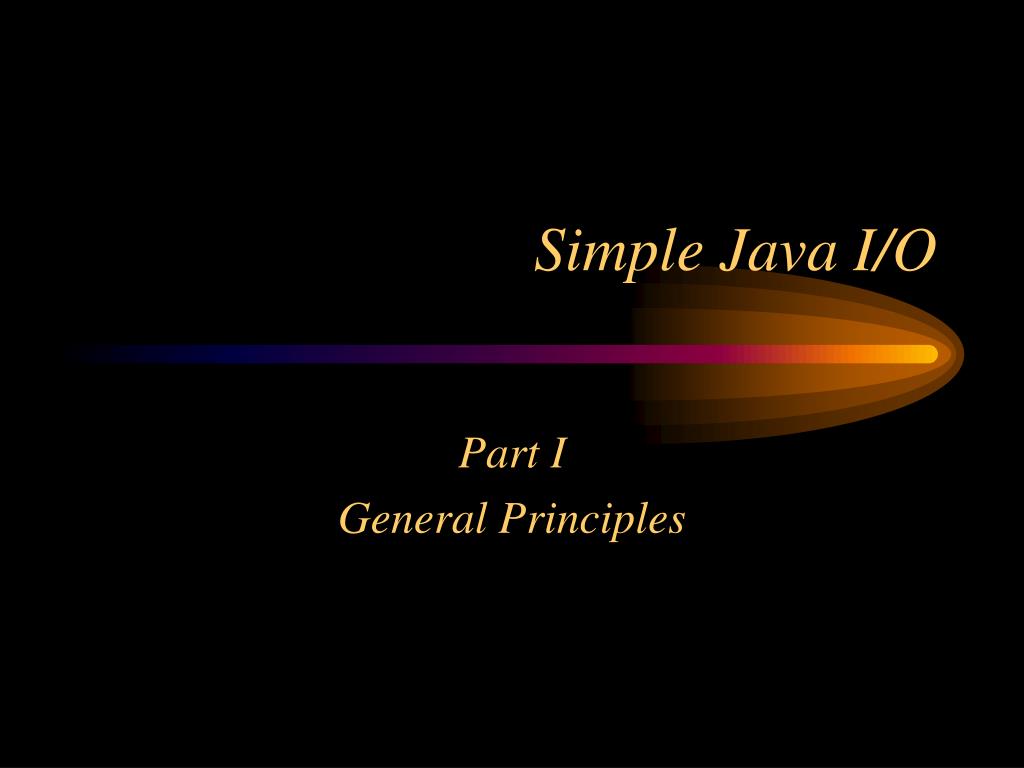 Simple Java I/O

Part I
General Principles